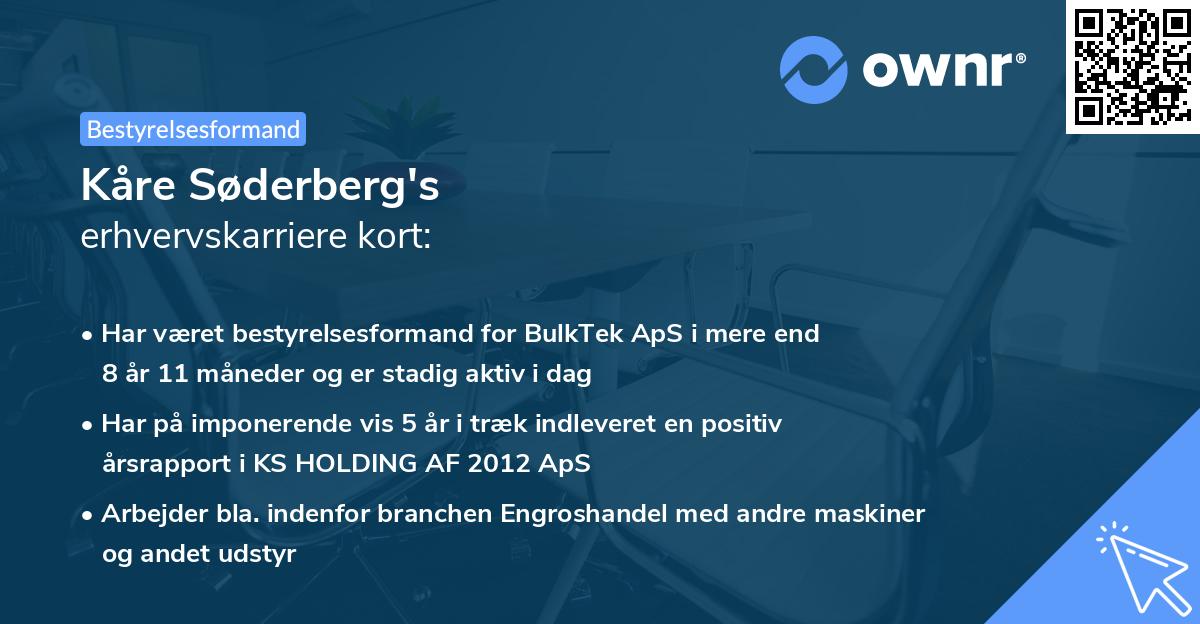 ownr®

Bestyrelsesformand

Kåre Søderberg's
erhvervskarriere kort:

• Har været bestyrelsesformand for BulkTek ApS i mere end 8 år 11 måneder og er stadig aktiv i dag

• Har på imponerende vis 5 år i træk indleveret en positiv årsrapport i KS HOLDING AF 2012 ApS

• Arbejder bla. indenfor branchen Engroshandel med andre maskiner og andet udstyr